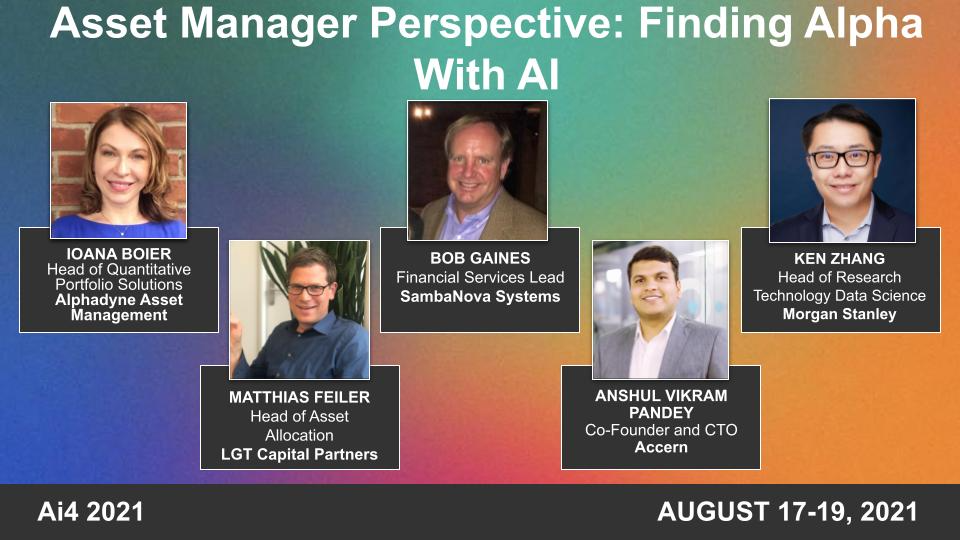 Asset Manager Perspective: Finding Alpha With AI

IOANA BOIER
Head of Quantitative Portfolio Solutions
Alphadyne Asset Management

MATTHIAS FEILER
Head of Asset Allocation
LGT Capital Partners

BOB GAINES
Financial Services Lead
SambaNova Systems

ANSHUL VIKRAM PANDEY
Co-Founder and CTO
Accern

KEN ZHANG
Head of Research Technology Data Science
Morgan Stanley

Ai4 2021

AUGUST 17-19, 2021